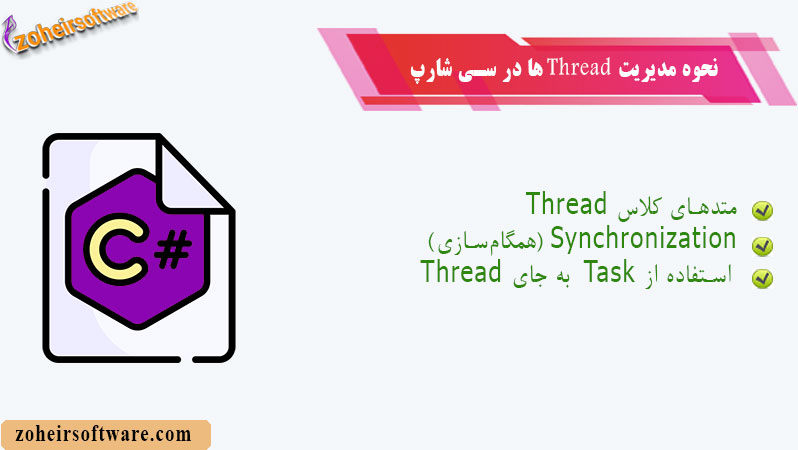 zoheirsoftware

نحوه مدیریت Thread ها در سی شارپ

C#

متدهای کلاس Thread
Synchronization (همگام‌سازی)
استفاده از Task به جای Thread

zoheirsoftware.com